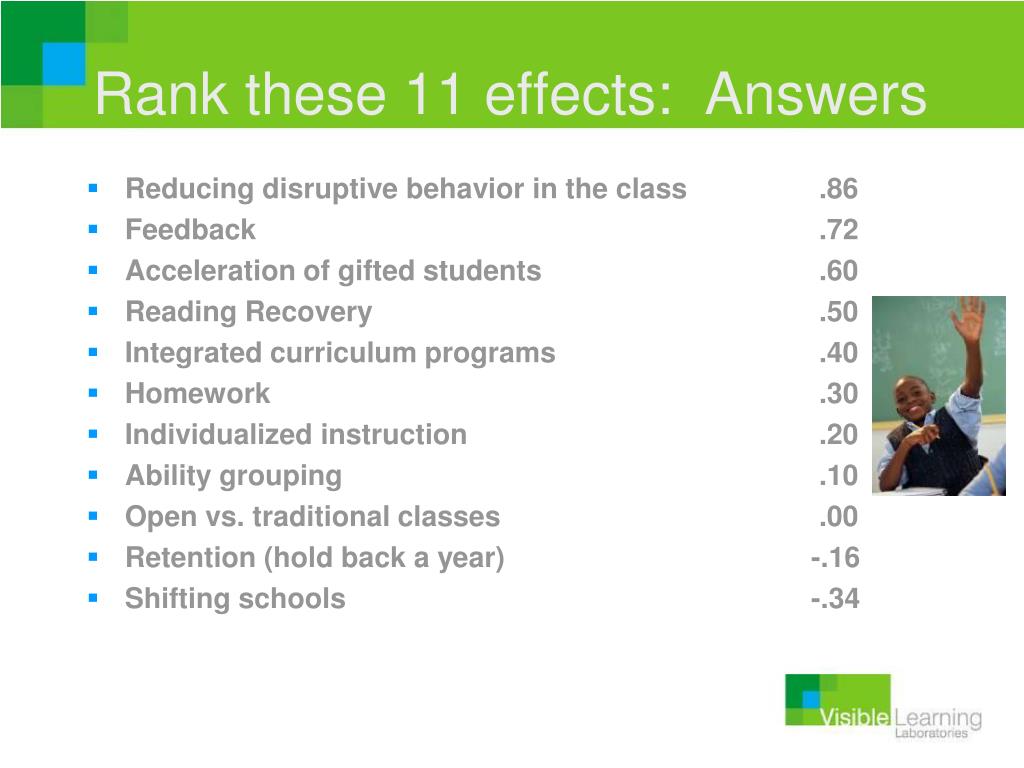 Rank these 11 effects: Answers

- Reducing disruptive behavior in the class .86
- Feedback .72
- Acceleration of gifted students .60
- Reading Recovery .50
- Integrated curriculum programs .40
- Homework .30
- Individualized instruction .20
- Ability grouping .10
- Open vs. traditional classes .00
- Retention (hold back a year) -.16
- Shifting schools -.34

Visible Learning Laboratories